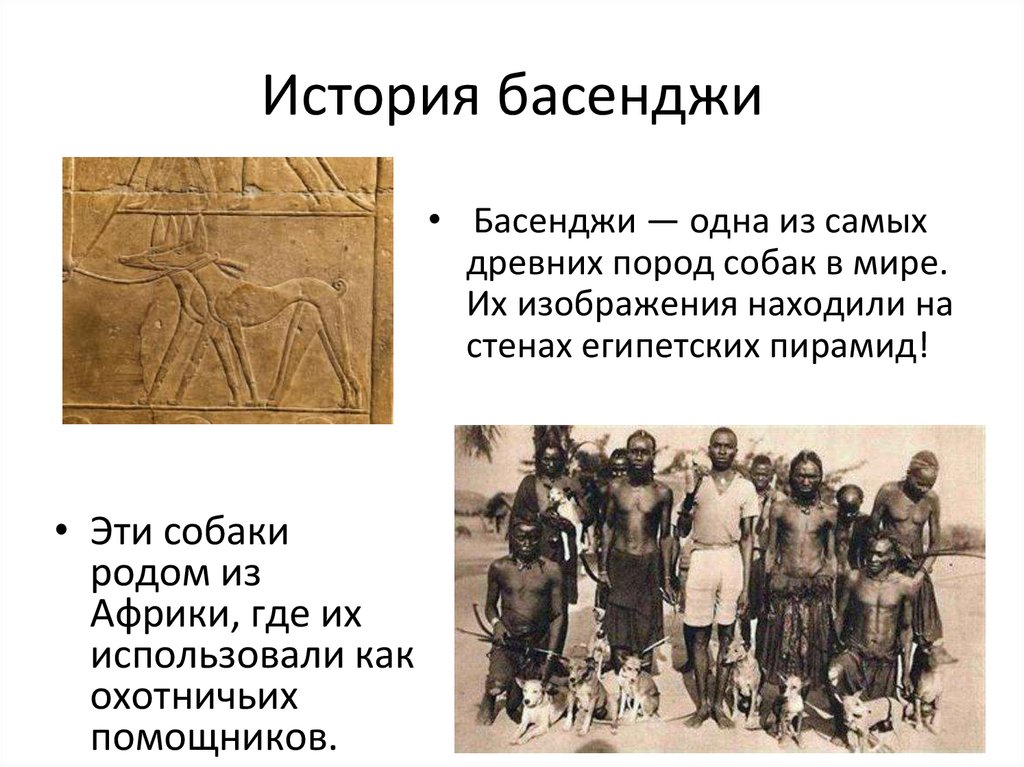 История басенджи

• Басенджи — одна из самых древних пород собак в мире. Их изображения находили на стенах египетских пирамид!

• Эти собаки родом из Африки, где их использовали как охотничьих помощников.